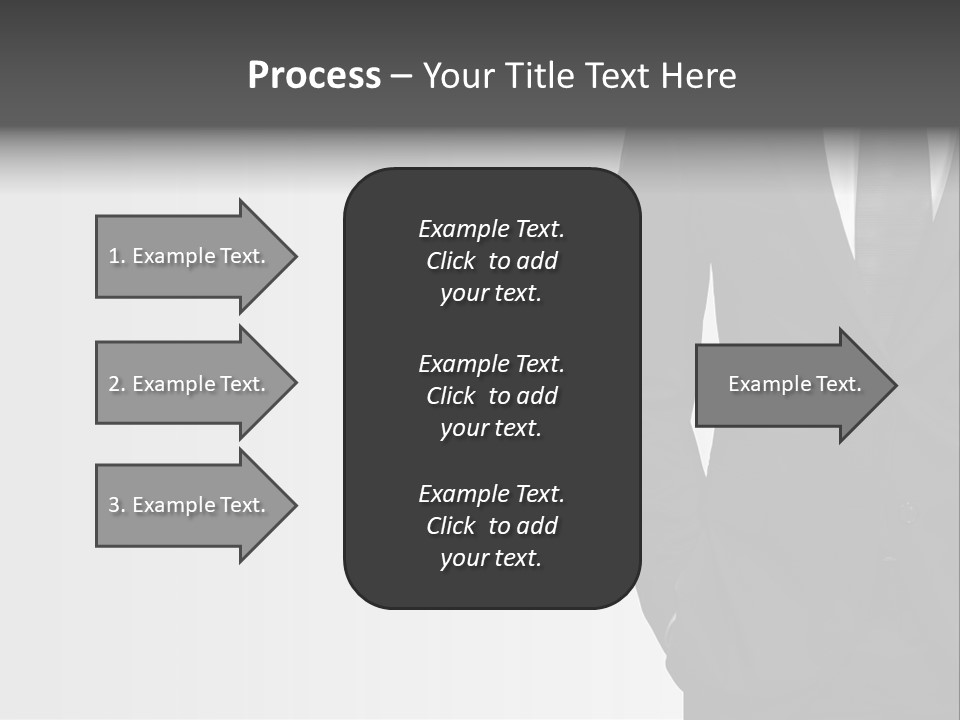 Process – Your Title Text Here

1. Example Text.

2. Example Text.

3. Example Text.

Example Text. Click to add your text.

Example Text. Click to add your text.

Example Text. Click to add your text.

Example Text.